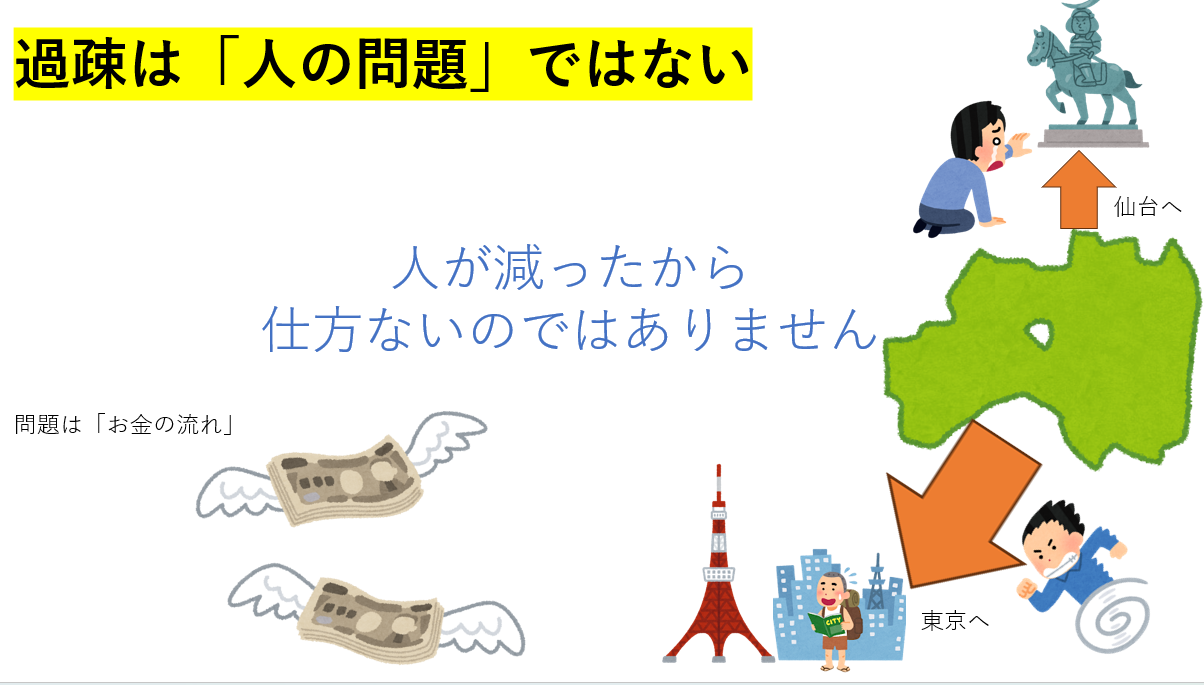 過疎は「人の問題」ではない

仙台へ

人が減ったから
仕方ないのではありません

問題は「お金の流れ」

CITY

東京へ